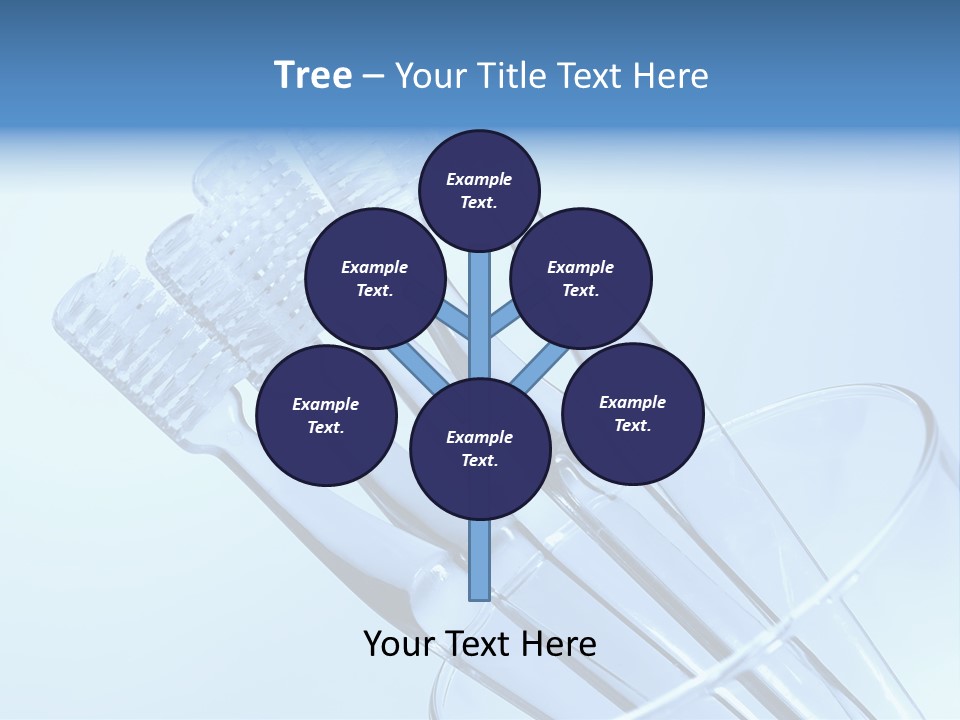 Tree – Your Title Text Here

Example Text.

Example Text.

Example Text.

Example Text.

Example Text.

Example Text.

Your Text Here